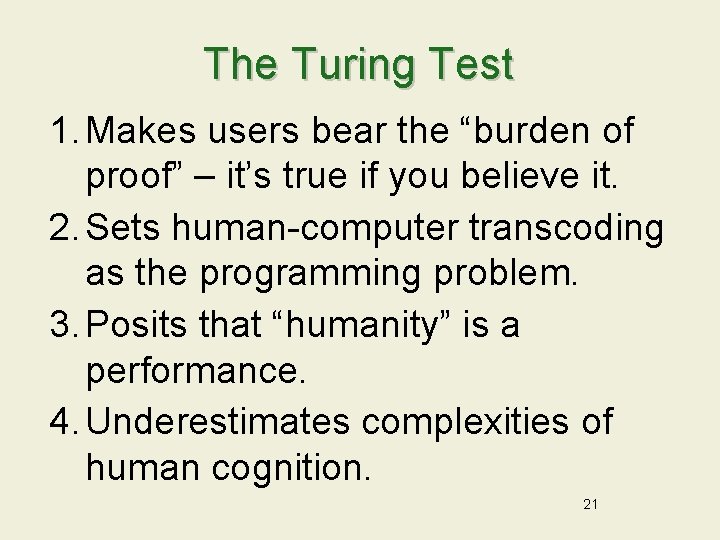 The Turing Test

1. Makes users bear the “burden of proof” – it’s true if you believe it.
2. Sets human-computer transcoding as the programming problem.
3. Posits that “humanity” is a performance.
4. Underestimates complexities of human cognition.

21